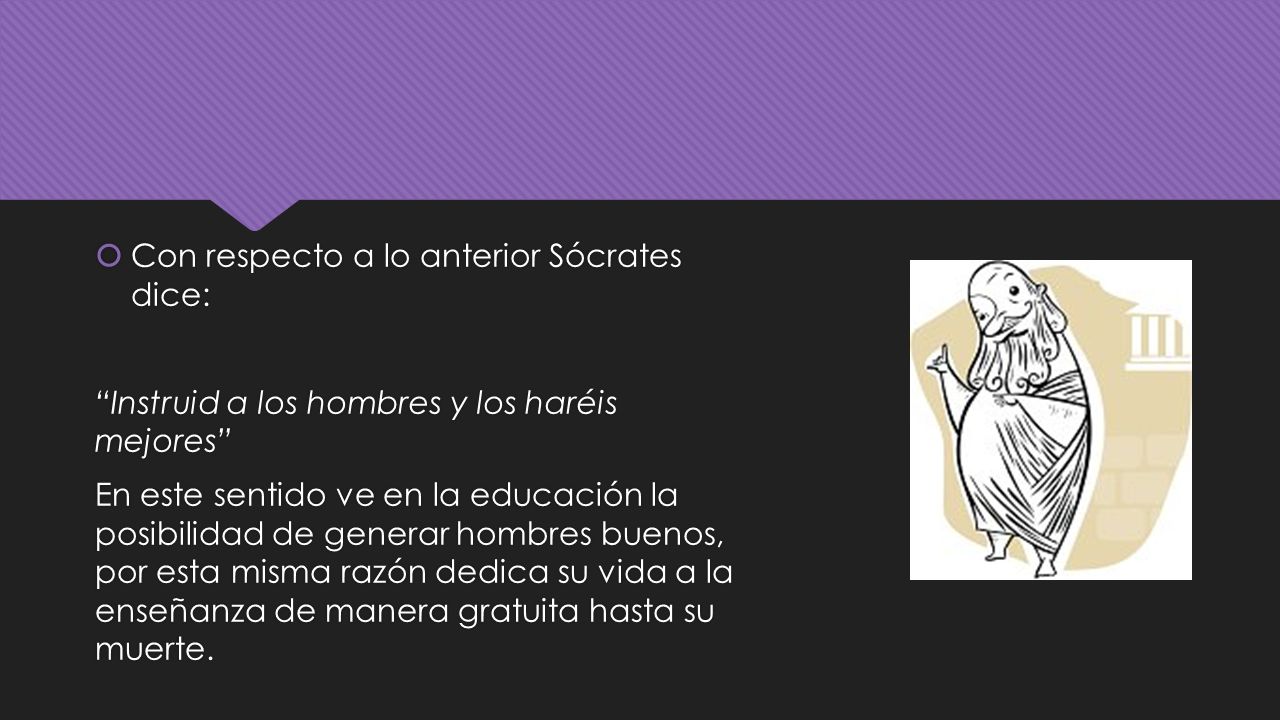 Con respecto a lo anterior Sócrates dice:

“Instruid a los hombres y los haréis mejores”

En este sentido ve en la educación la posibilidad de generar hombres buenos, por esta misma razón dedica su vida a la enseñanza de manera gratuita hasta su muerte.